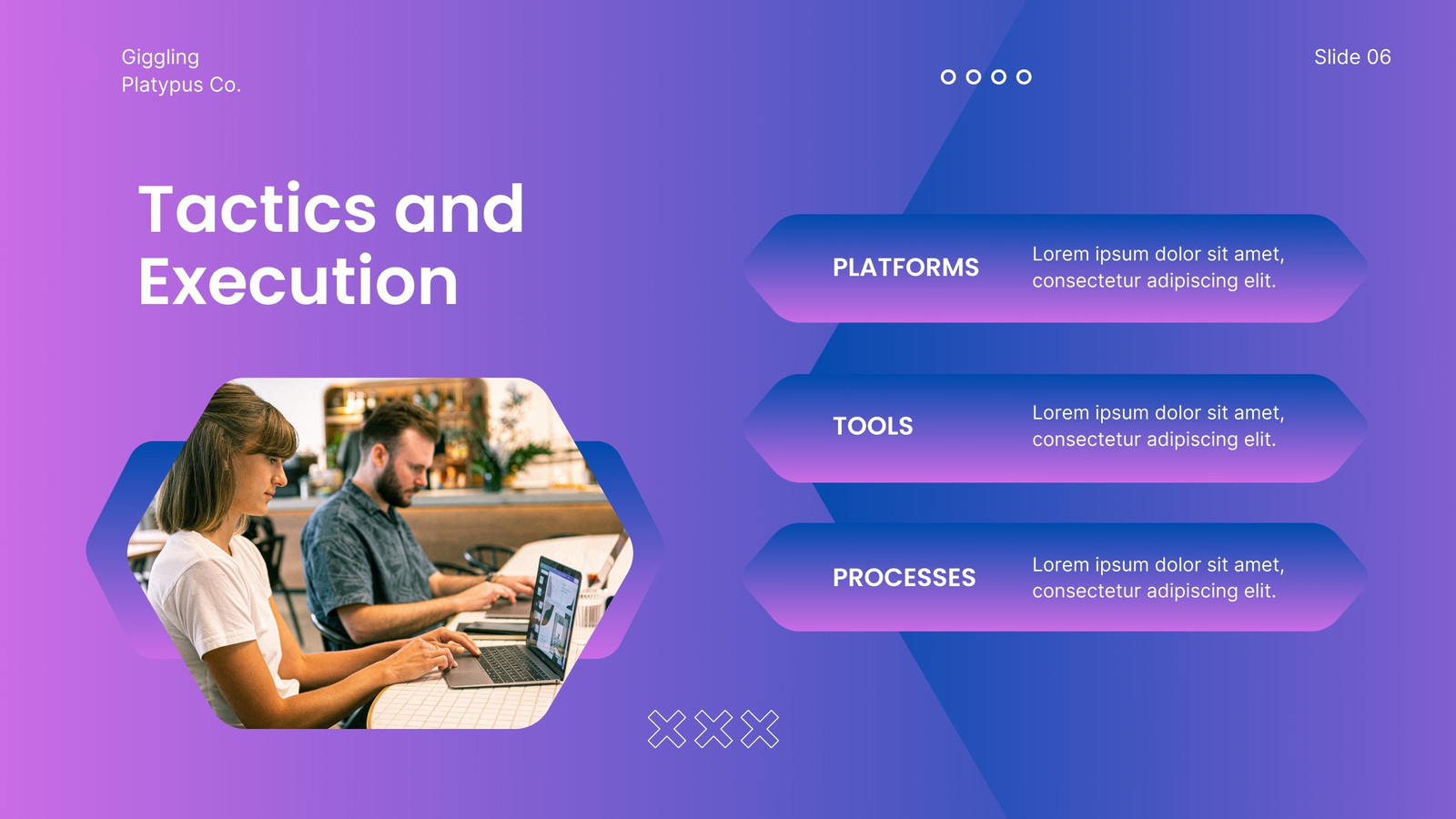 Giggling Platypus Co.

Slide 06

Tactics and Execution

PLATFORMS

Lorem ipsum dolor sit amet, consectetur adipiscing elit.

TOOLS

Lorem ipsum dolor sit amet, consectetur adipiscing elit.

PROCESSES

Lorem ipsum dolor sit amet, consectetur adipiscing elit.